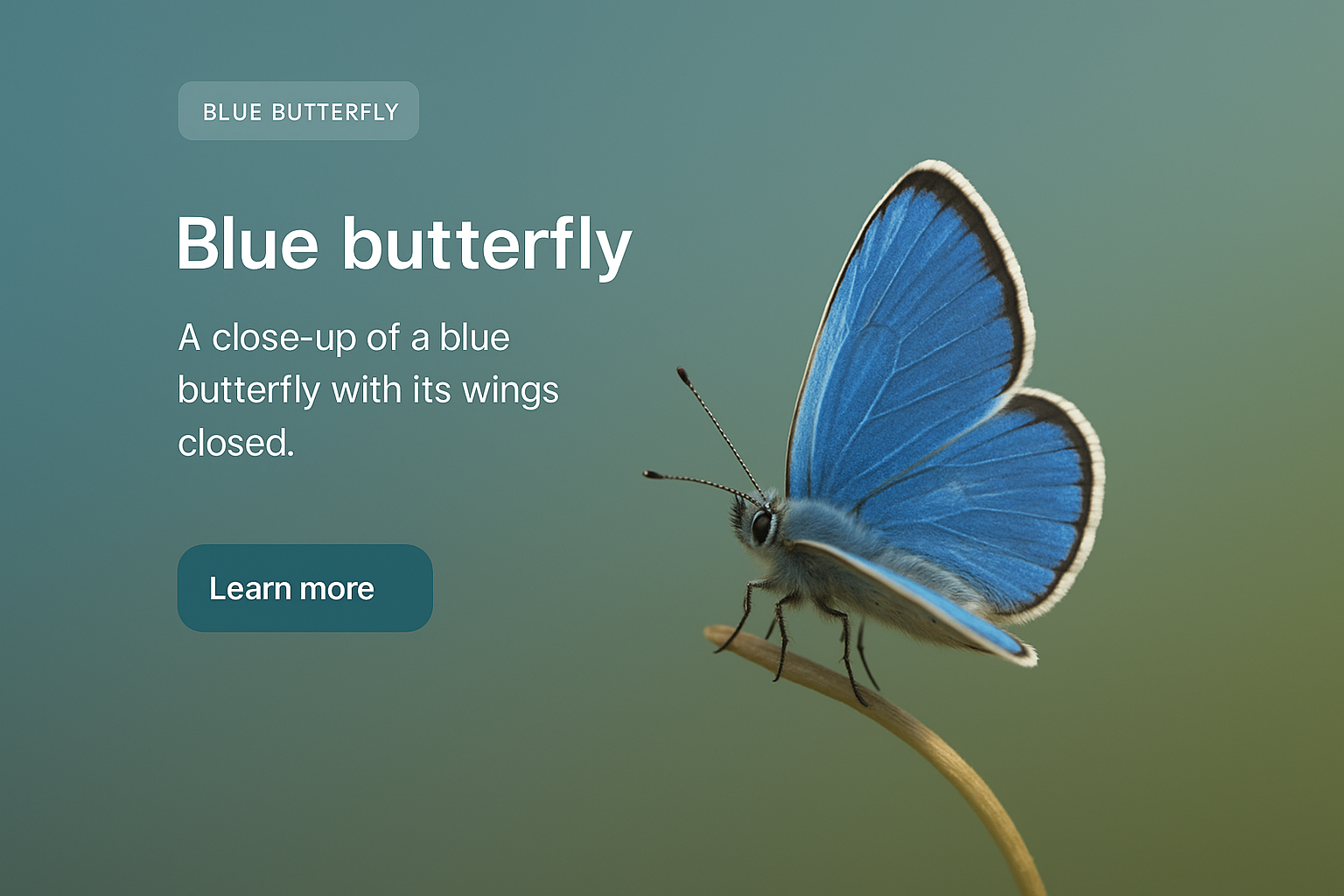 BLUE BUTTERFLY

Blue butterfly

A close-up of a blue butterfly with its wings closed.

Learn more